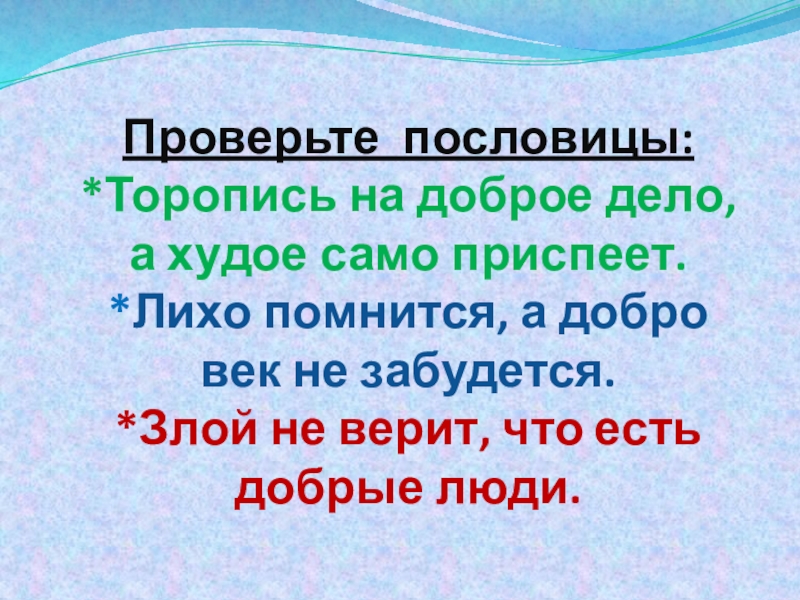 Проверьте пословицы:
*Торопись на доброе дело, а худое само приспеет.
*Лихо помнится, а добро век не забудется.
*Злой не верит, что есть добрые люди.